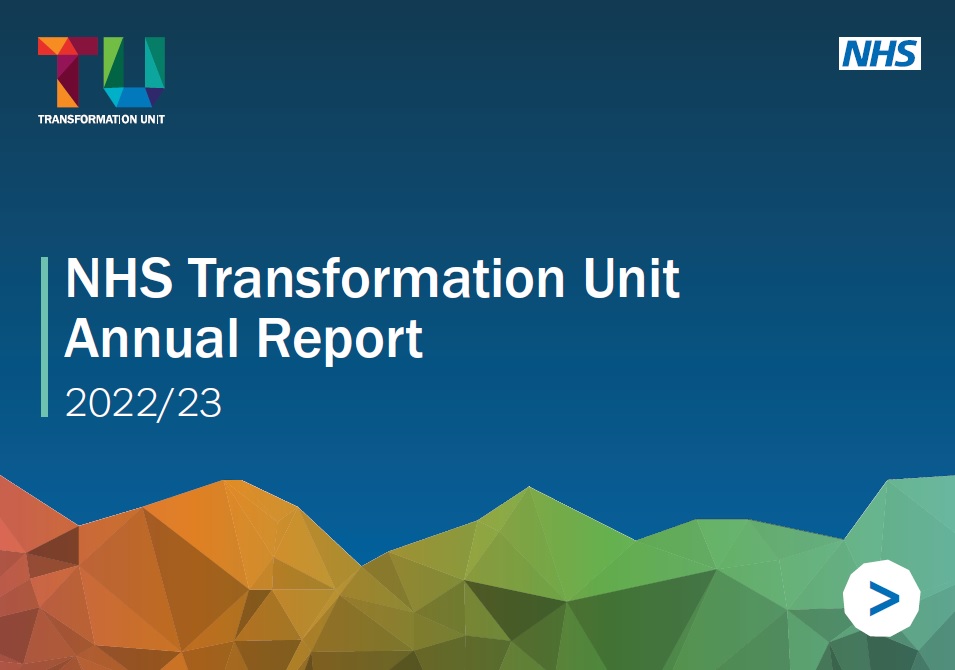 TU
TRANSFORMATION UNIT

NHS

NHS Transformation Unit Annual Report

2022/23

>